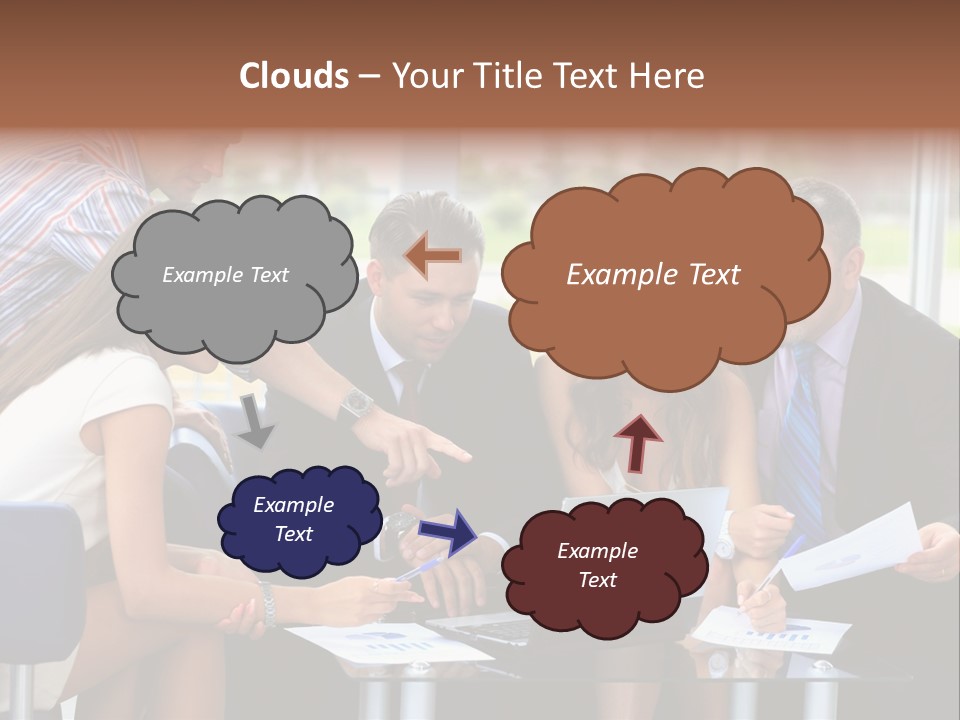 Clouds – Your Title Text Here

Example Text

Example Text

Example Text

Example Text